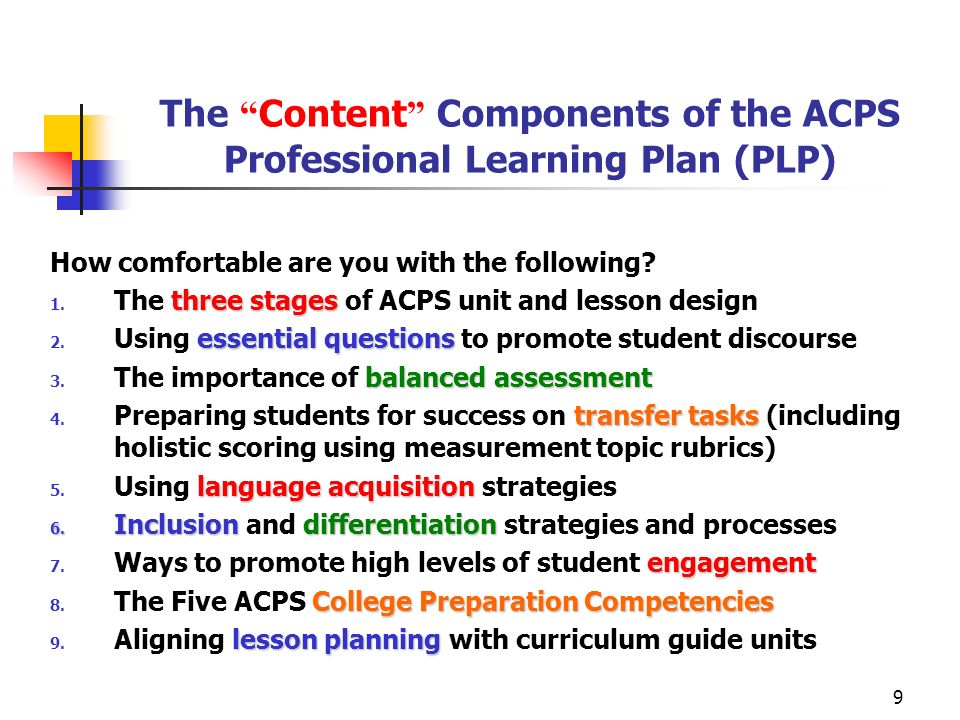 The “Content” Components of the ACPS Professional Learning Plan (PLP)

How comfortable are you with the following?
1. The three stages of ACPS unit and lesson design
2. Using essential questions to promote student discourse
3. The importance of balanced assessment
4. Preparing students for success on transfer tasks (including holistic scoring using measurement topic rubrics)
5. Using language acquisition strategies
6. Inclusion and differentiation strategies and processes
7. Ways to promote high levels of student engagement
8. The Five ACPS College Preparation Competencies
9. Aligning lesson planning with curriculum guide units

9